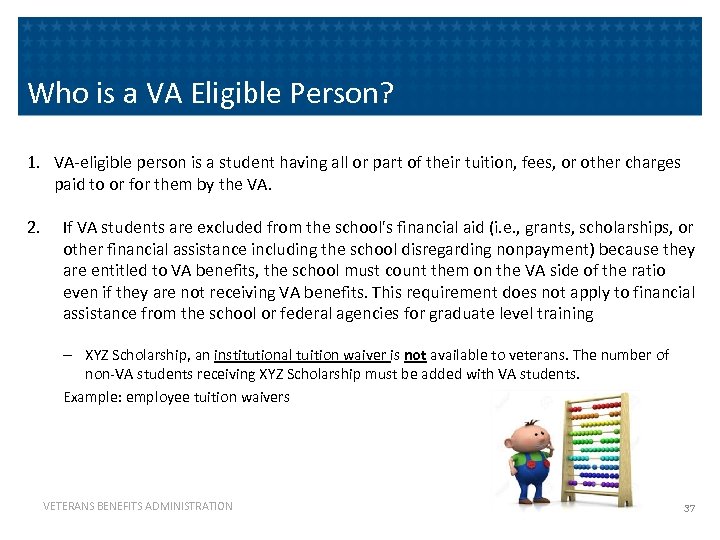 Who is a VA Eligible Person?

1. VA-eligible person is a student having all or part of their tuition, fees, or other charges paid to or for them by the VA.

2. If VA students are excluded from the school's financial aid (i.e., grants, scholarships, or other financial assistance including the school disregarding nonpayment) because they are entitled to VA benefits, the school must count them on the VA side of the ratio even if they are not receiving VA benefits. This requirement does not apply to financial assistance from the school or federal agencies for graduate level training

– XYZ Scholarship, an institutional tuition waiver is not available to veterans. The number of non-VA students receiving XYZ Scholarship must be added with VA students.

Example: employee tuition waivers

VETERANS BENEFITS ADMINISTRATION

37